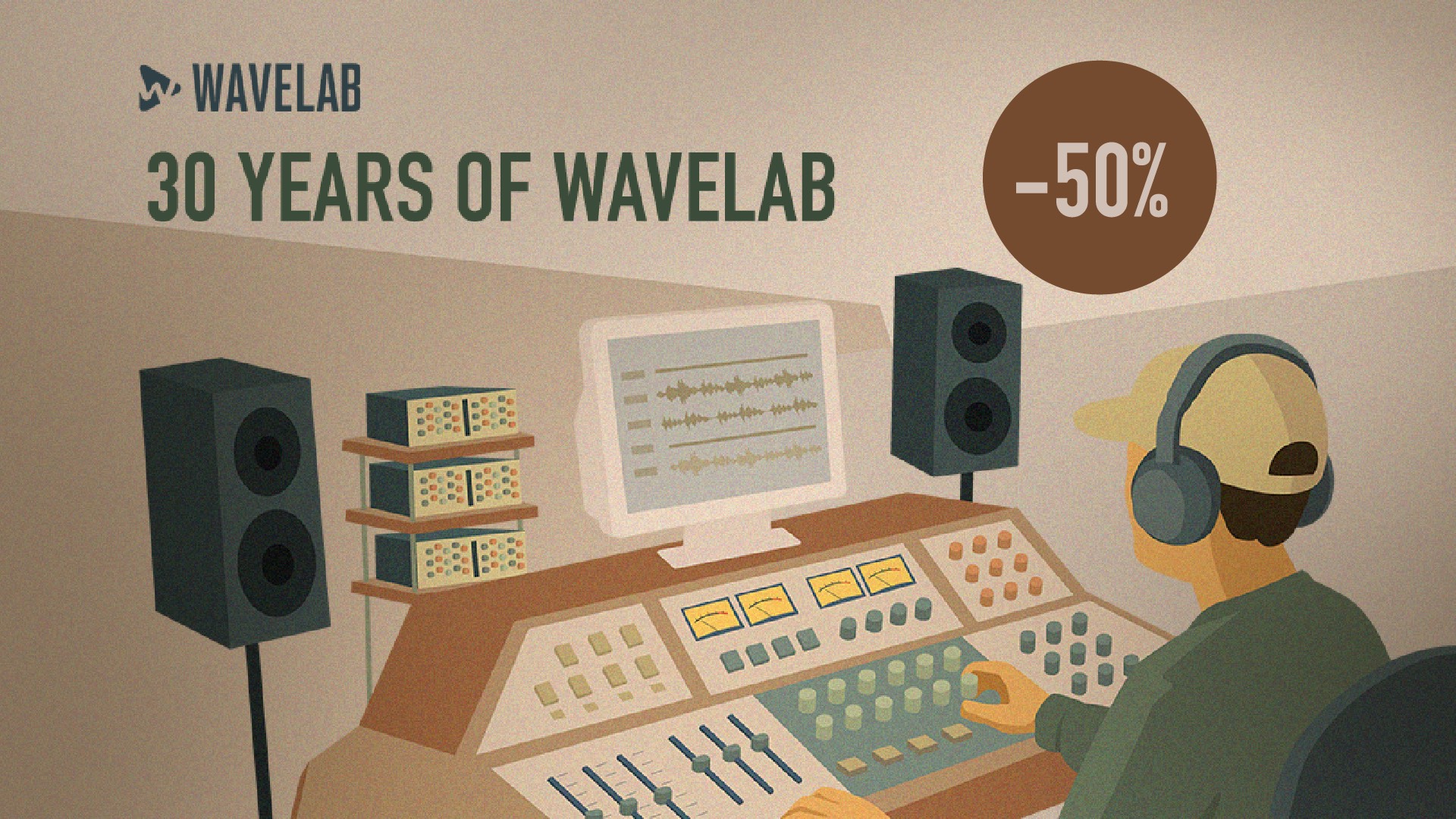 WAVELAB

30 YEARS OF WAVELAB

-50%